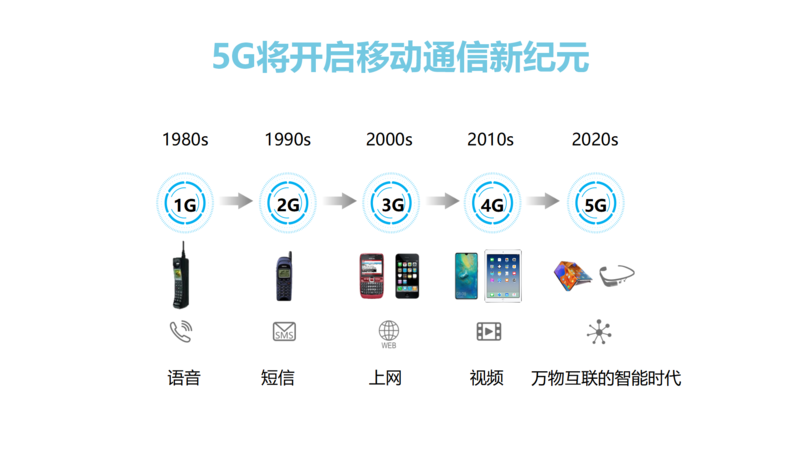 5G将开启移动通信新纪元

1980s
1G
语音

1990s
2G
SMS
短信

2000s
3G
WEB
上网

2010s
4G
视频

2020s
5G
万物互联的智能时代